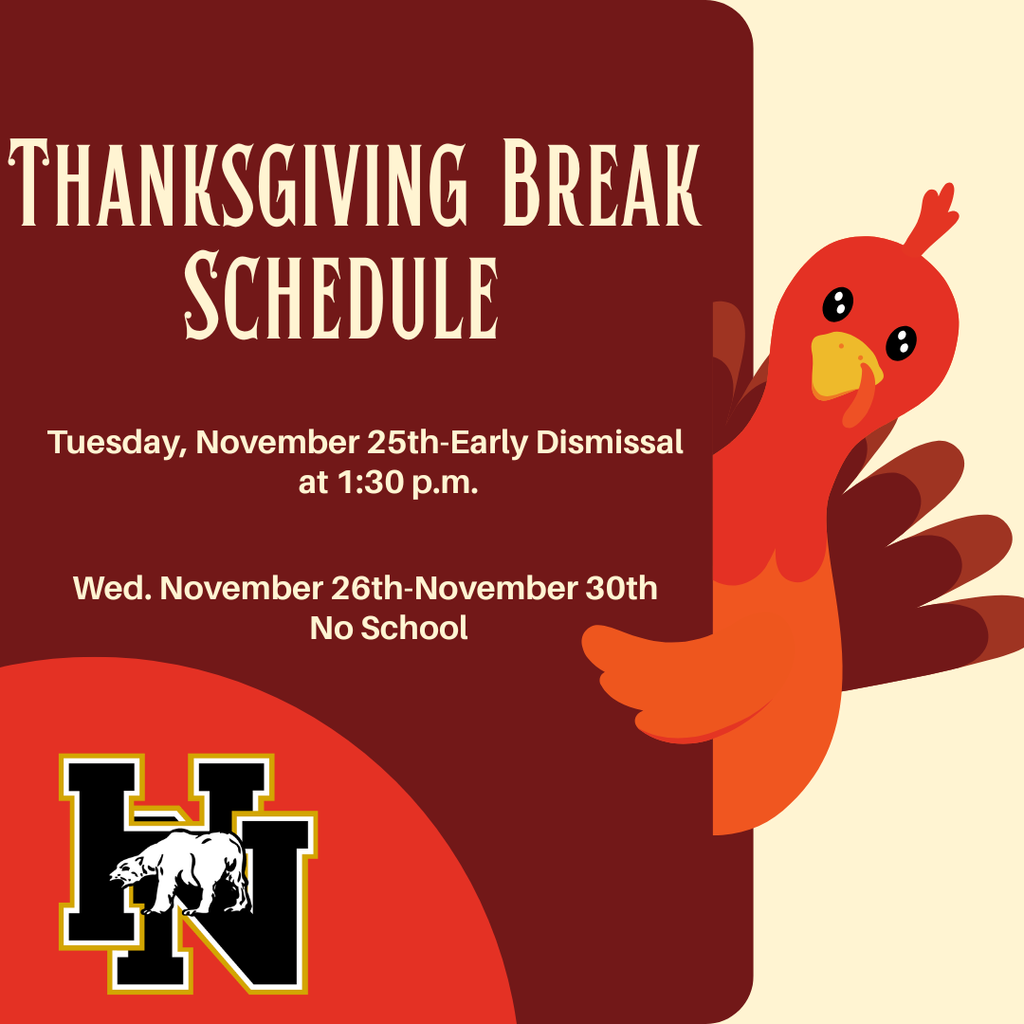 THANKSGIVING BREAK SCHEDULE

Tuesday, November 25th-Early Dismissal at 1:30 p.m.

Wed. November 26th-November 30th No School

HN